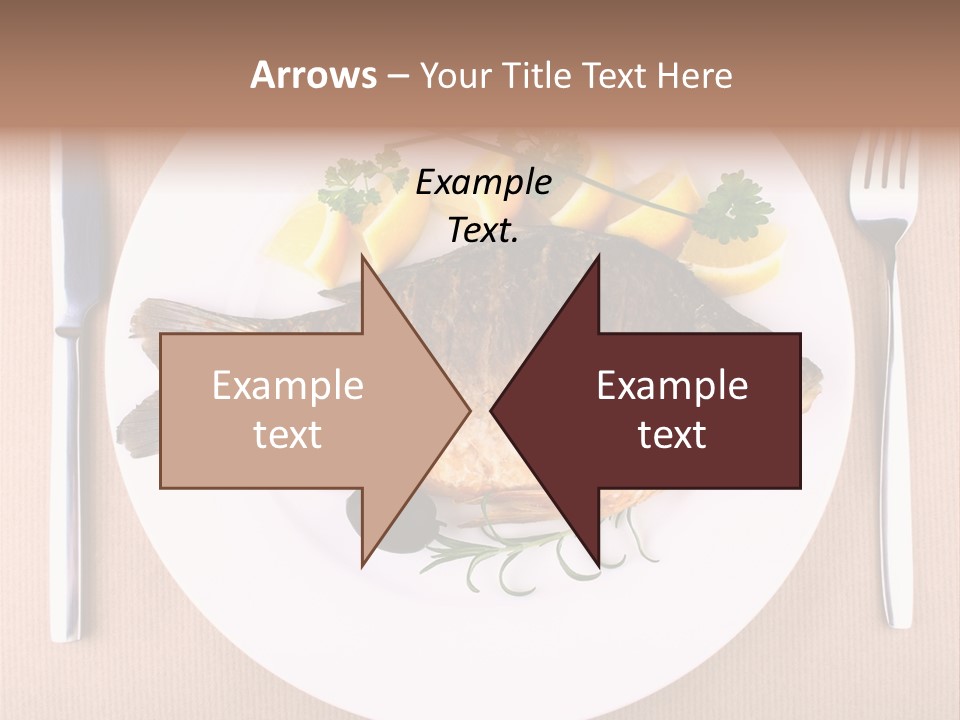 Arrows – Your Title Text Here

Example Text.

Example text

Example text